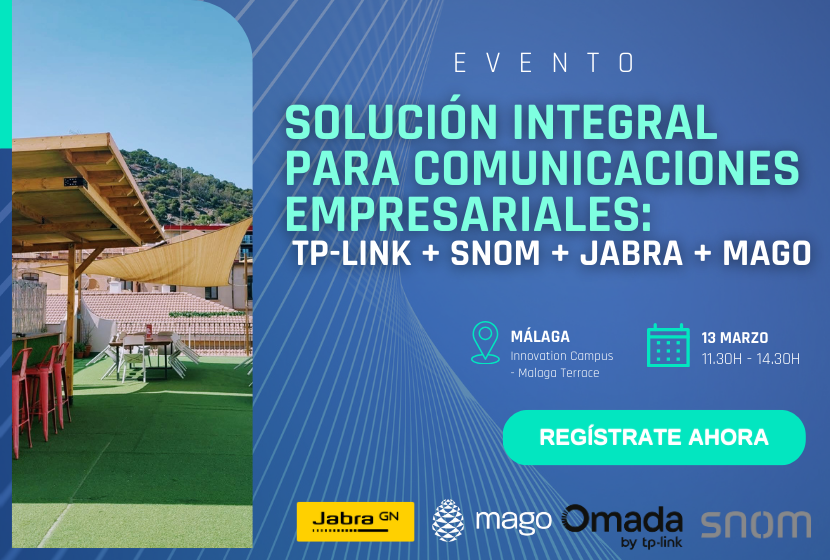 EVENTO

SOLUCIÓN INTEGRAL PARA COMUNICACIONES EMPRESARIALES: TP-LINK + SNOM + JABRA + MAGO

MÁLAGA
Innovation Campus - Malaga Terrace

13 MARZO
11.30H - 14.30H

REGÍSTRATE AHORA

Jabra GN

mago

Omada by tp-link

snom